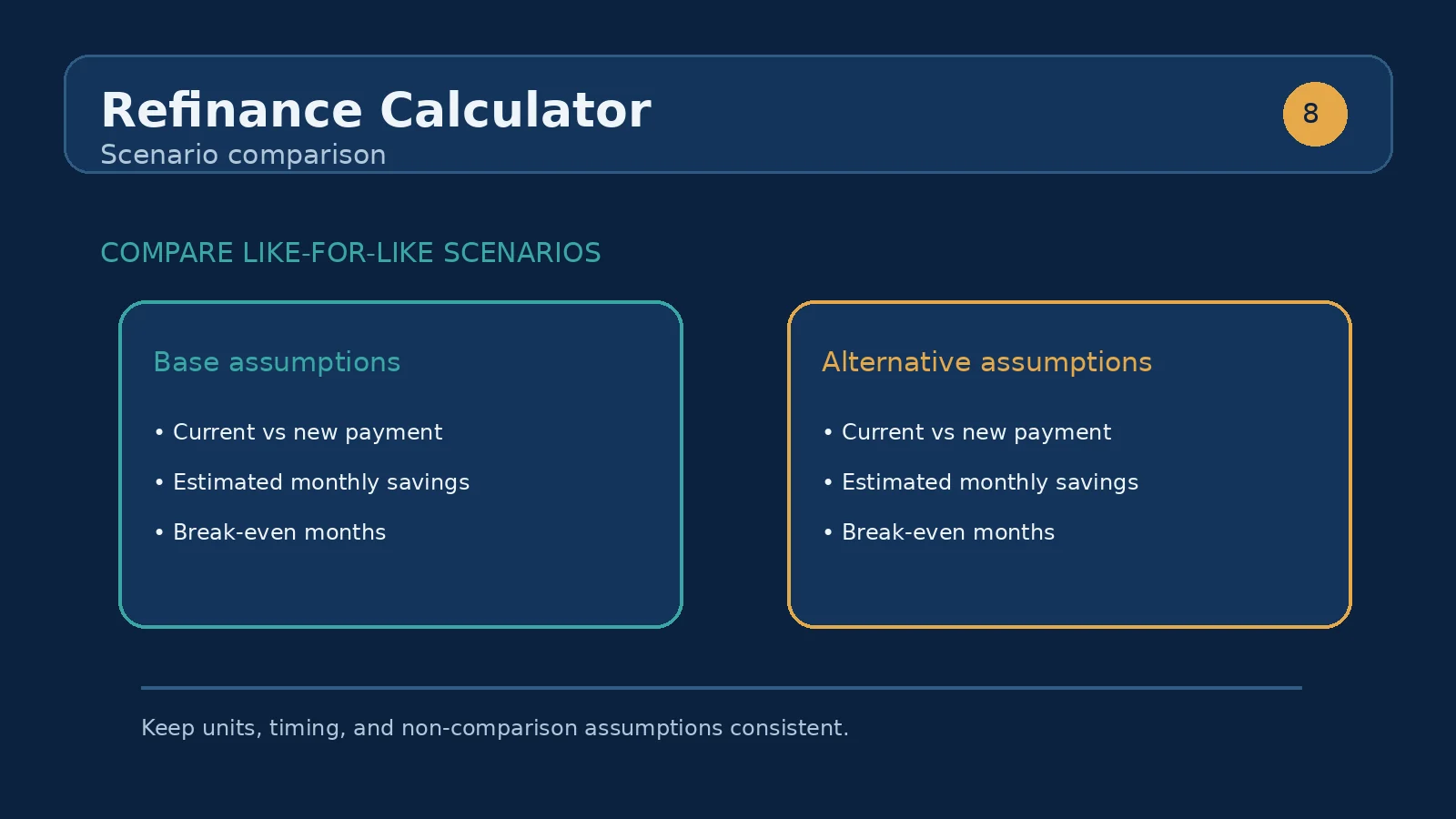 Refinance Calculator
Scenario comparison

8

COMPARE LIKE-FOR-LIKE SCENARIOS

Base assumptions

• Current vs new payment
• Estimated monthly savings
• Break-even months

Alternative assumptions

• Current vs new payment
• Estimated monthly savings
• Break-even months

Keep units, timing, and non-comparison assumptions consistent.